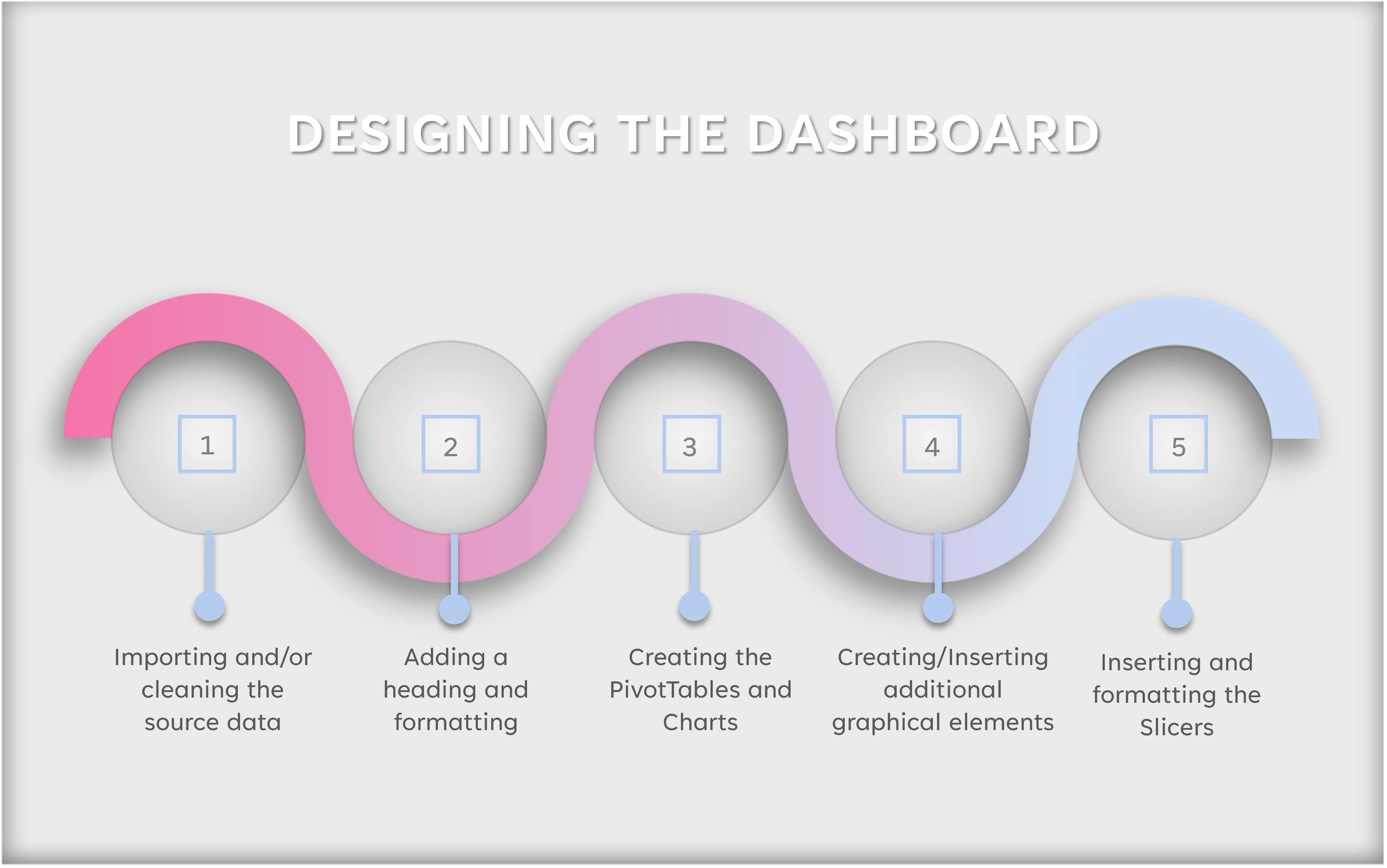 DESIGNING THE DASHBOARD

1

2

3

4

5

Importing and/or cleaning the source data

Adding a heading and formatting

Creating the PivotTables and Charts

Creating/Inserting additional graphical elements

Inserting and formatting the Slicers